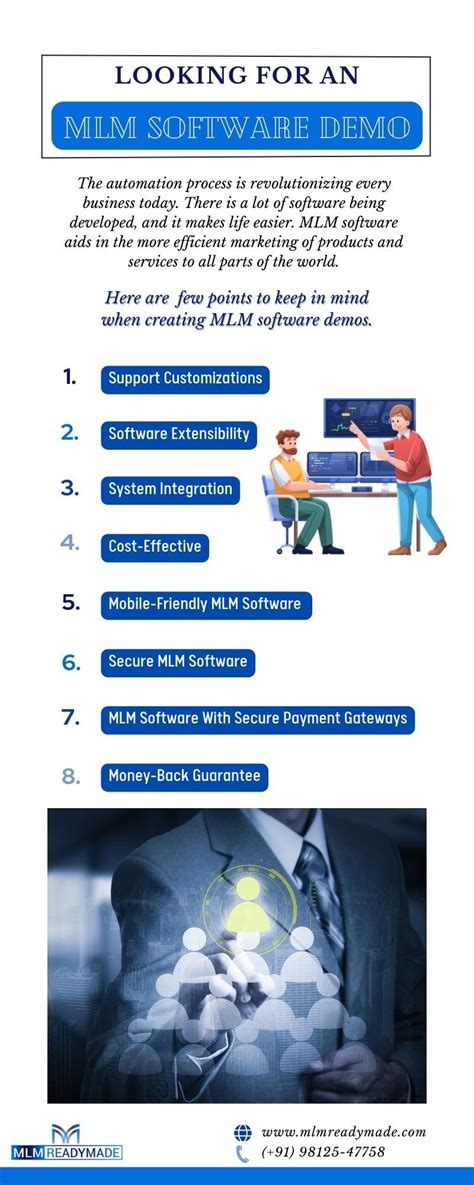 LOOKING FOR AN

MLM SOFTWARE DEMO

The automation process is revolutionizing every business today. There is a lot of software being developed, and it makes life easier. MLM software aids in the more efficient marketing of products and services to all parts of the world.

Here are few points to keep in mind when creating MLM software demos.

1. Support Customizations

2. Software Extensibility

3. System Integration

4. Cost-Effective

5. Mobile-Friendly MLM Software

6. Secure MLM Software

7. MLM Software With Secure Payment Gateways

8. Money-Back Guarantee

MLM READYMADE

www.mlmreadymade.com
(+91) 98125-47758